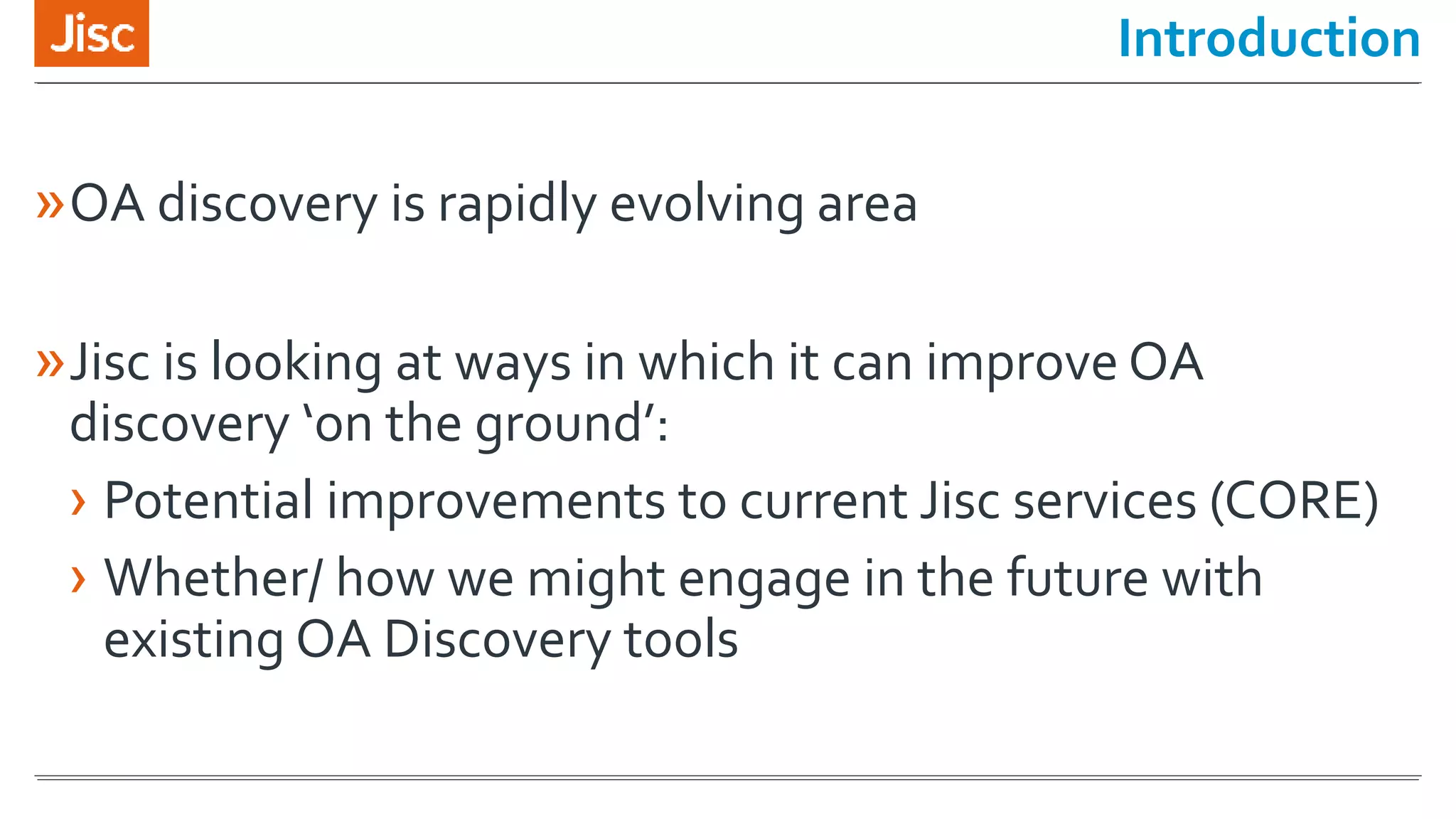 Jisc

Introduction

» OA discovery is rapidly evolving area

» Jisc is looking at ways in which it can improve OA discovery ‘on the ground’:

› Potential improvements to current Jisc services (CORE)

› Whether/ how we might engage in the future with existing OA Discovery tools